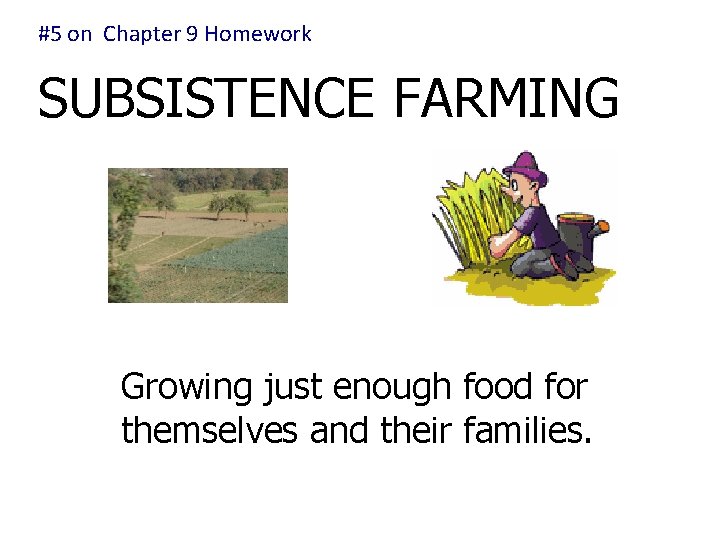 #5 on Chapter 9 Homework

SUBSISTENCE FARMING

Growing just enough food for themselves and their families.